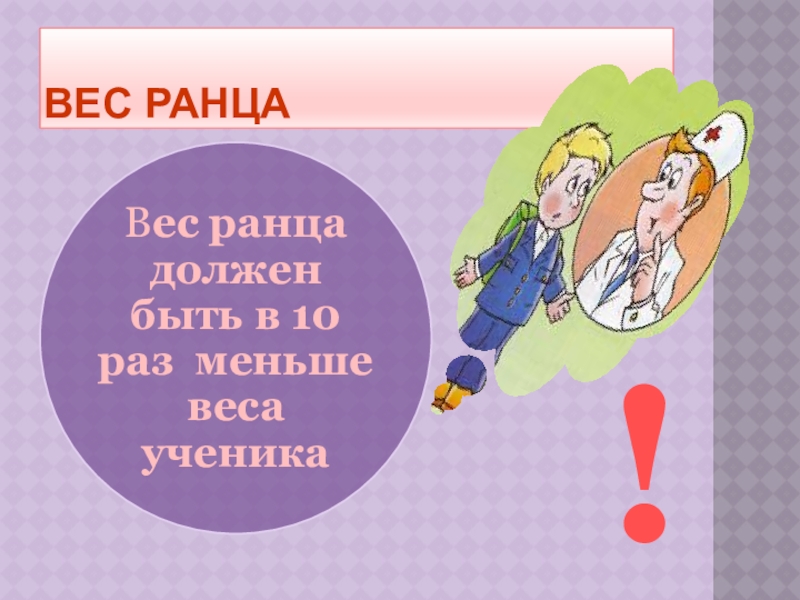 ВЕС РАНЦА

Вес ранца должен быть в 10 раз меньше веса ученика

!